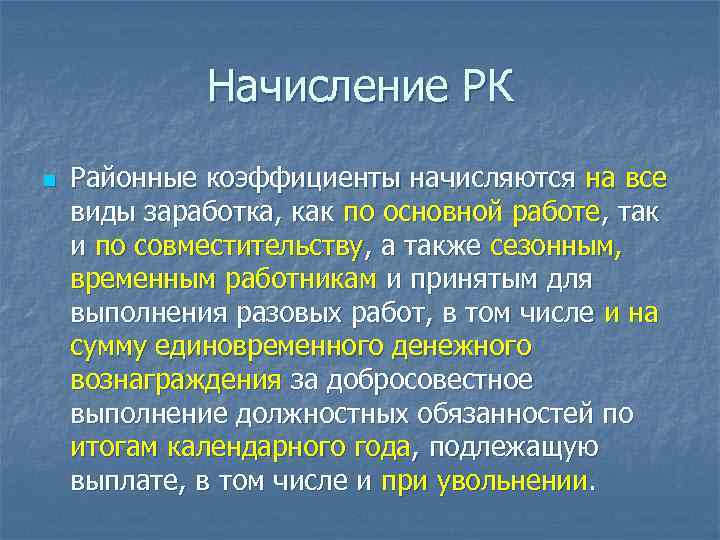 Начисление РК

Районные коэффициенты начисляются на все виды заработка, как по основной работе, так и по совместительству, а также сезонным, временным работникам и принятым для выполнения разовых работ, в том числе и на сумму единовременного денежного вознаграждения за добросовестное выполнение должностных обязанностей по итогам календарного года, подлежащую выплате, в том числе и при увольнении.